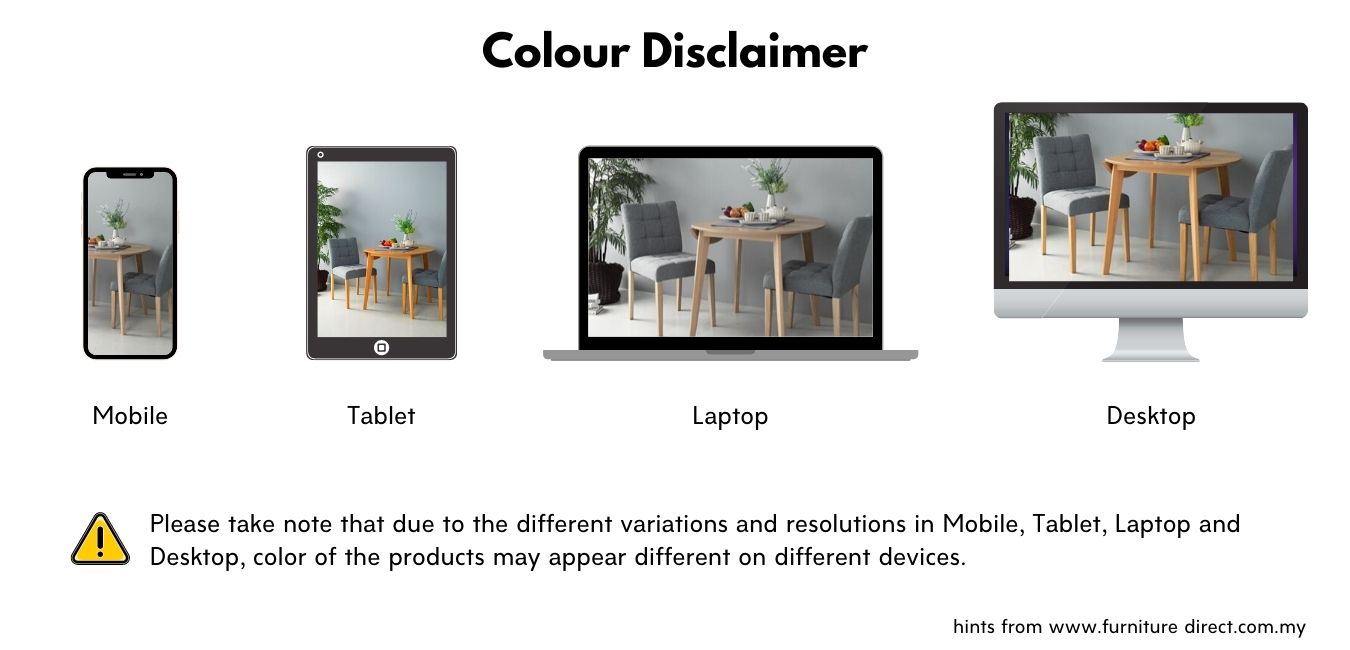 Colour Disclaimer

Mobile

Tablet

Laptop

Desktop

Please take note that due to the different variations and resolutions in Mobile, Tablet, Laptop and Desktop, color of the products may appear different on different devices.

hints from www.furniture direct.com.my